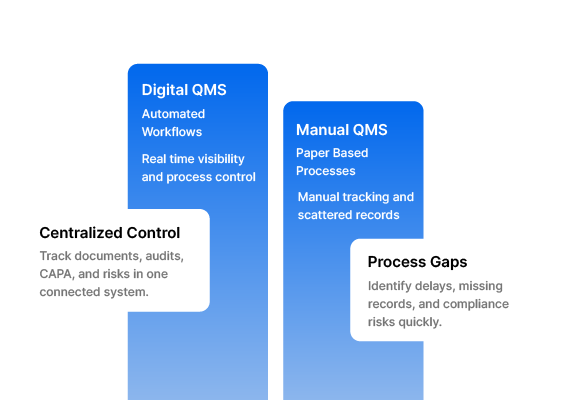 Digital QMS

Automated Workflows

Real time visibility and process control

Centralized Control

Track documents, audits, CAPA, and risks in one connected system.

Manual QMS

Paper Based Processes

Manual tracking and scattered records

Process Gaps

Identify delays, missing records, and compliance risks quickly.